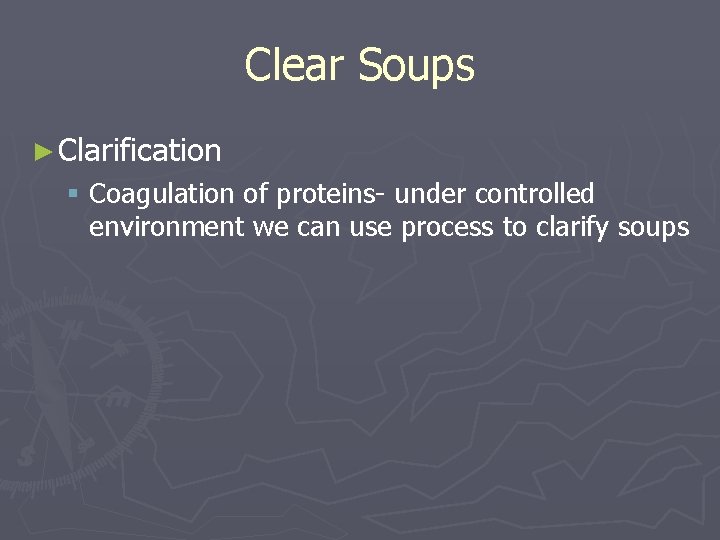 Clear Soups

► Clarification

▪ Coagulation of proteins- under controlled environment we can use process to clarify soups